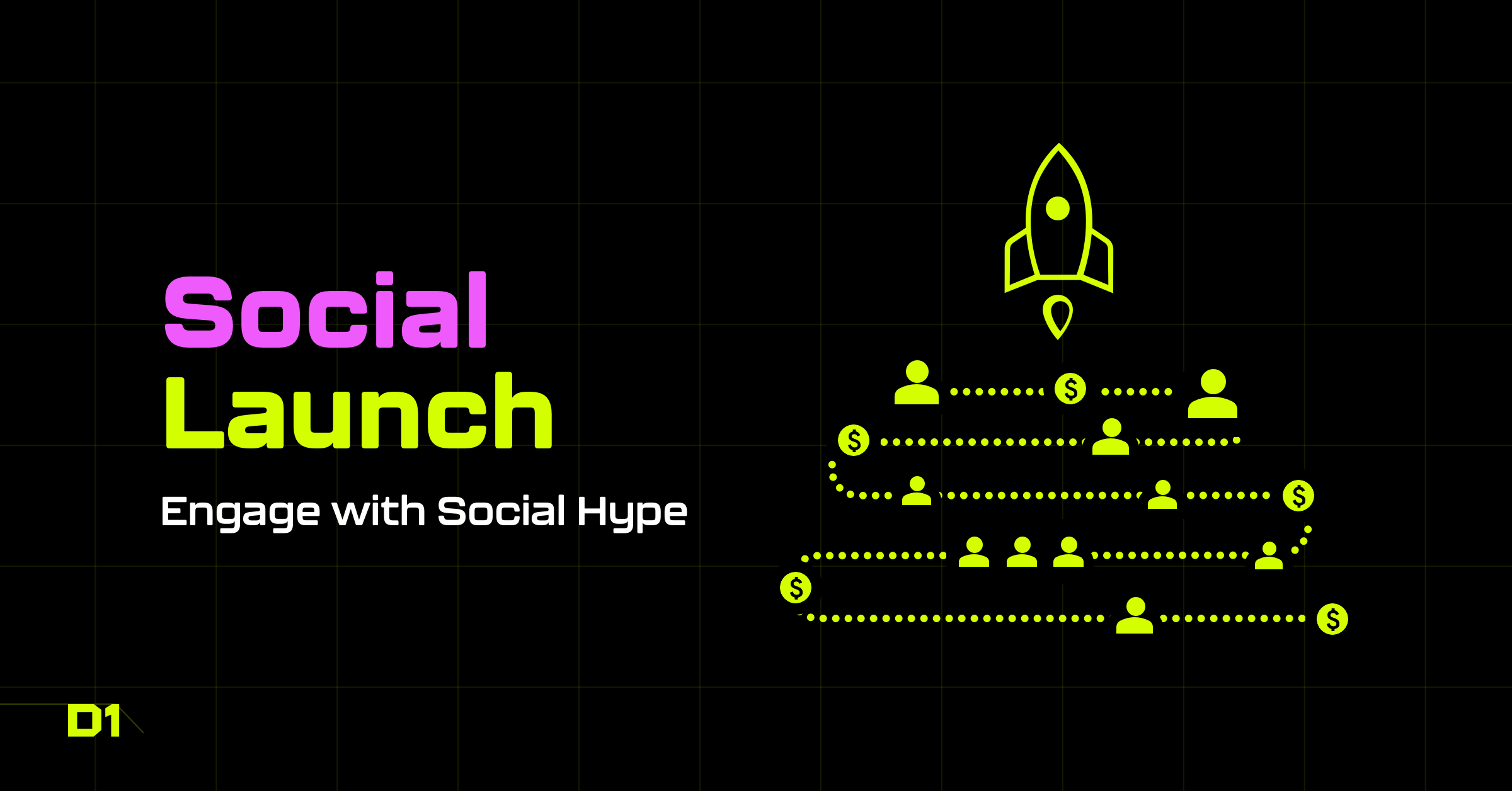 Social Launch

Engage with Social Hype

$

$

$

$

$

D1